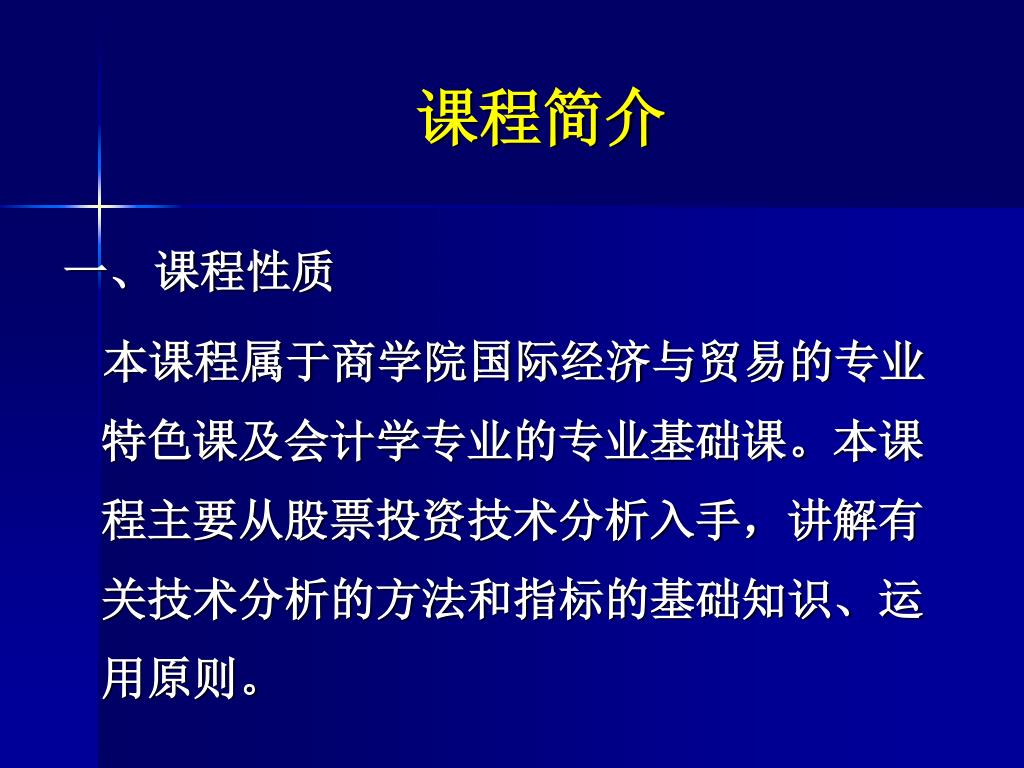 课程简介

一、课程性质

本课程属于商学院国际经济与贸易的专业特色课及会计学专业的专业基础课。本课程主要从股票投资技术分析入手，讲解有关技术分析的方法和指标的基础知识、运用原则。